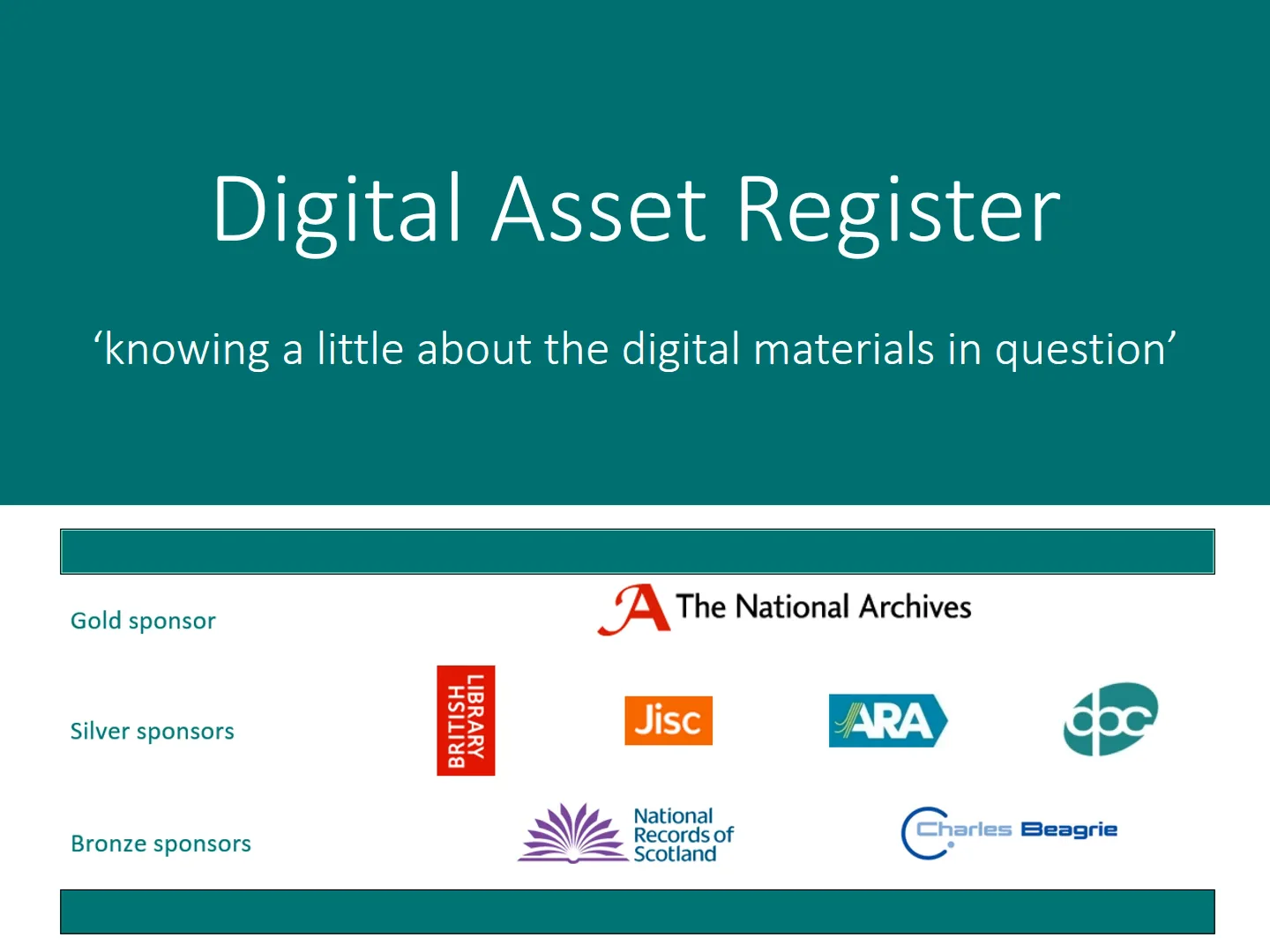 Digital Asset Register

‘knowing a little about the digital materials in question’

Gold sponsor

The National Archives

Silver sponsors

BRITISH LIBRARY

Jisc

ARA

dpc

Bronze sponsors

National Records of Scotland

Charles Beagrie